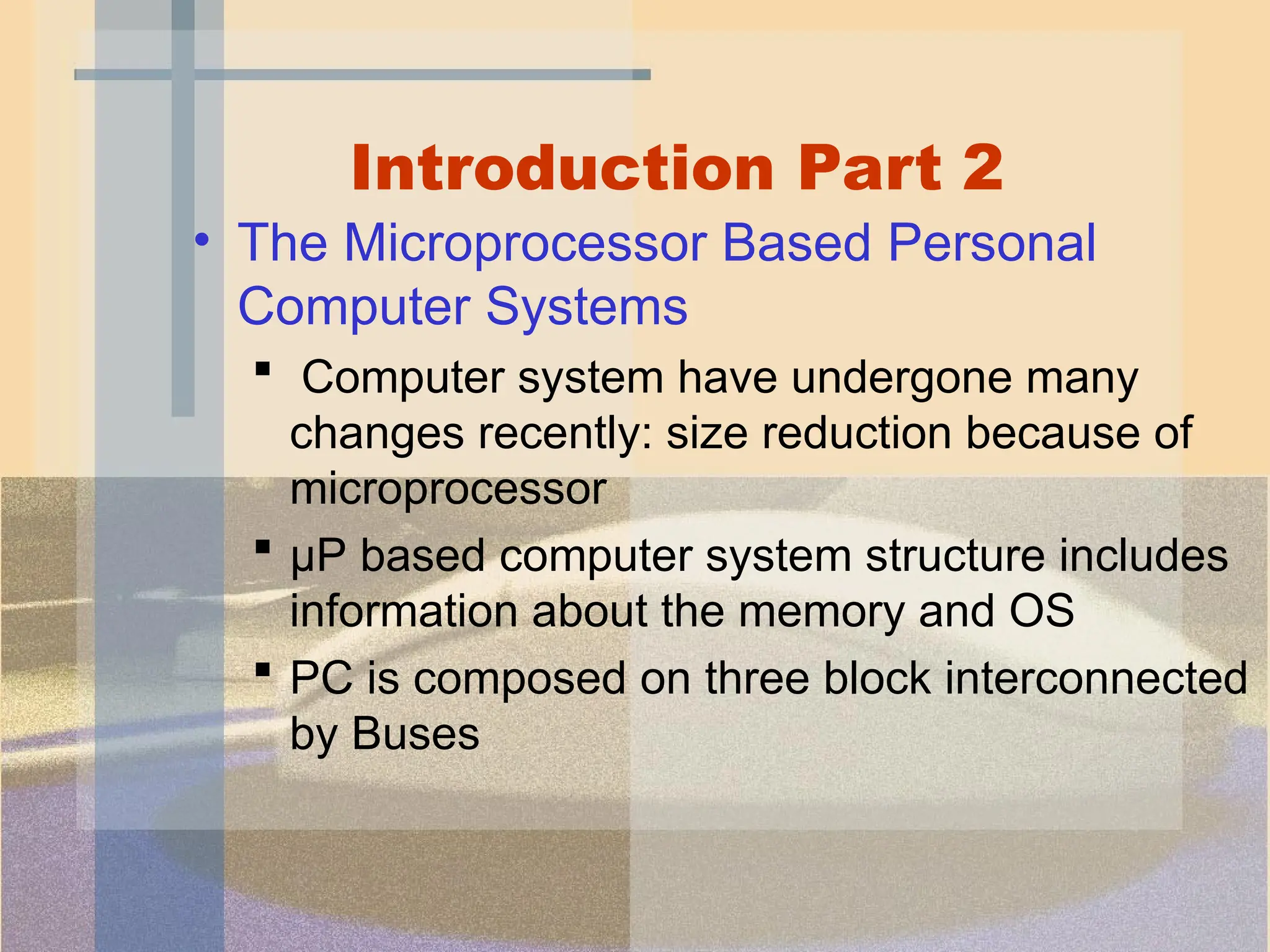 Introduction Part 2

• The Microprocessor Based Personal Computer Systems

▪ Computer system have undergone many changes recently: size reduction because of microprocessor

▪ µP based computer system structure includes information about the memory and OS

▪ PC is composed on three block interconnected by Buses